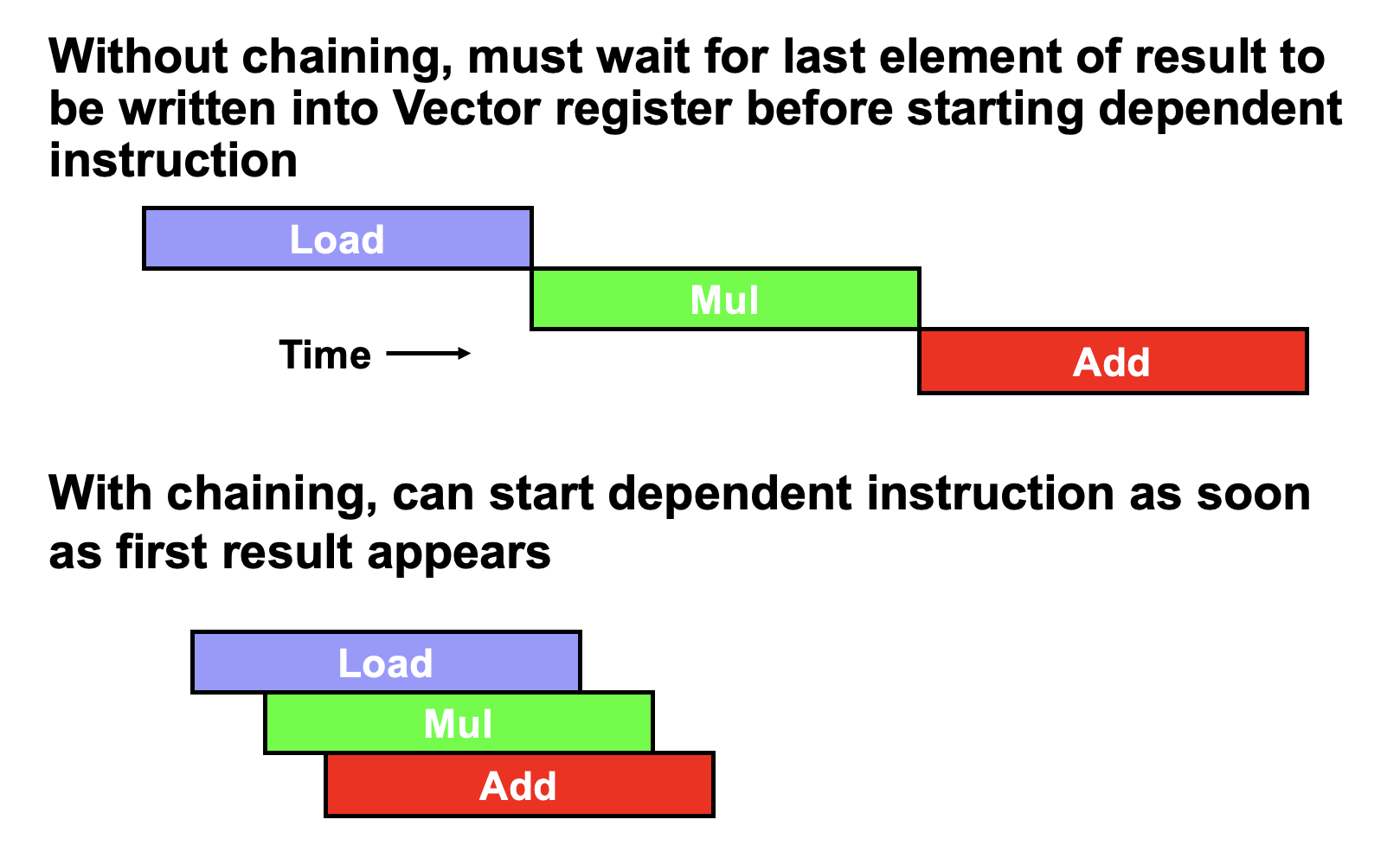 Without chaining, must wait for last element of result to be written into Vector register before starting dependent instruction

Load

Mul

Time

Add

With chaining, can start dependent instruction as soon as first result appears

Load

Mul

Add